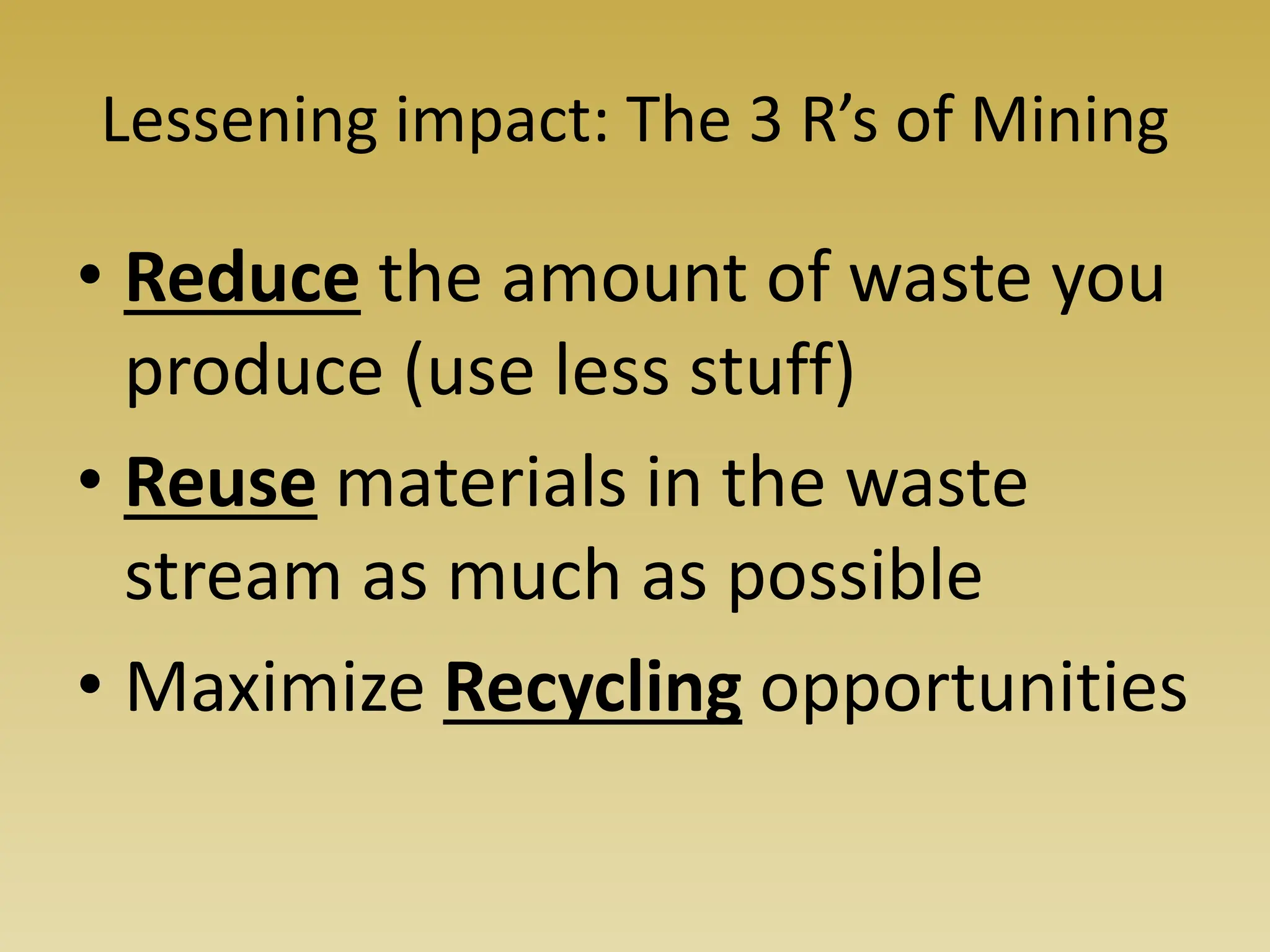 Lessening impact: The 3 R’s of Mining

• Reduce the amount of waste you produce (use less stuff)

• Reuse materials in the waste stream as much as possible

• Maximize Recycling opportunities